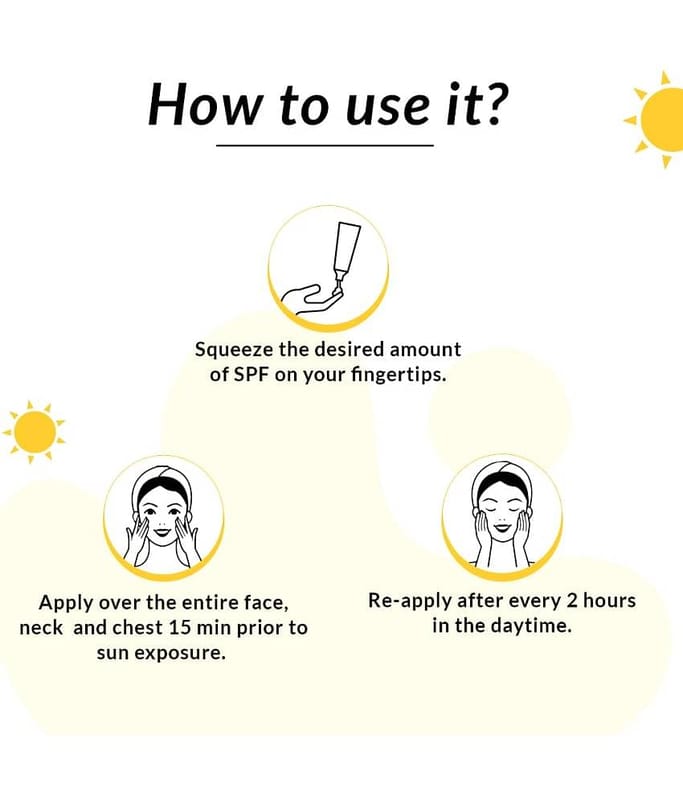 How to use it?

Squeeze the desired amount of SPF on your fingertips.

Apply over the entire face, neck and chest 15 min prior to sun exposure.

Re-apply after every 2 hours in the daytime.